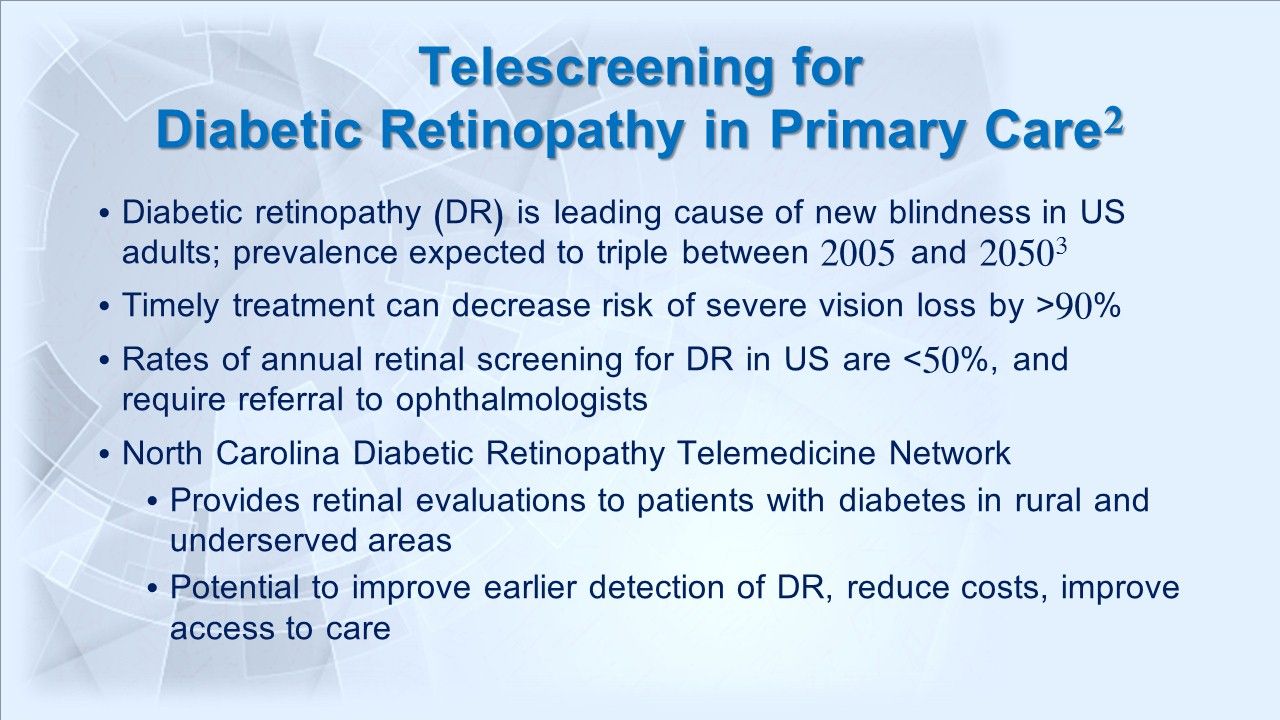 Telescreening for Diabetic Retinopathy in Primary Care$^2$

• Diabetic retinopathy (DR) is leading cause of new blindness in US adults; prevalence expected to triple between 2005 and 2050$^3$

• Timely treatment can decrease risk of severe vision loss by >90%

• Rates of annual retinal screening for DR in US are <50%, and require referral to ophthalmologists

• North Carolina Diabetic Retinopathy Telemedicine Network

• Provides retinal evaluations to patients with diabetes in rural and underserved areas

• Potential to improve earlier detection of DR, reduce costs, improve access to care